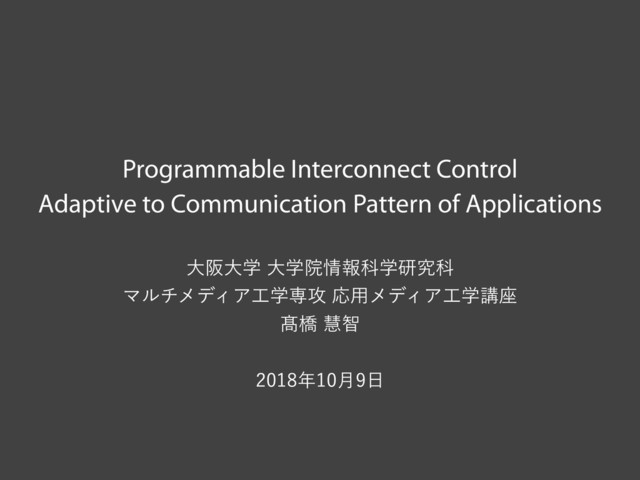 Programmable Interconnect Control
Adaptive to Communication Pattern of Applications

大阪大学 大学院情報科学研究科
マルチメディア工学専攻 応用メディア工学講座
髙橋 慧智

2018年10月9日